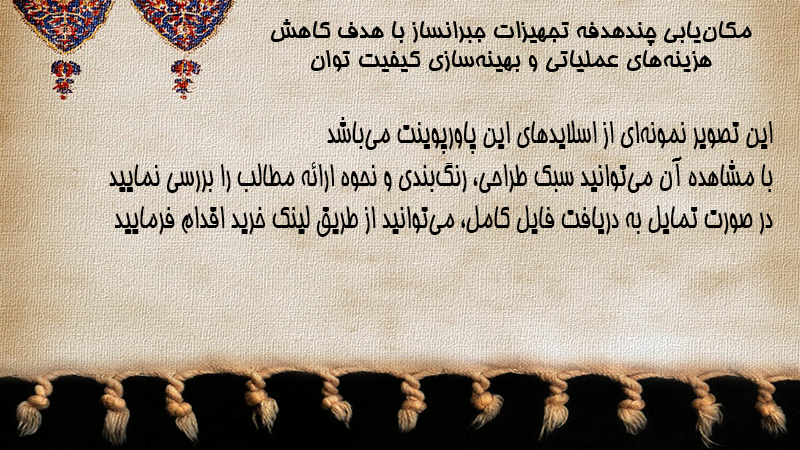 مکان‌یابی چندهدفه تجهیزات جبرانساز با هدف کاهش هزینه‌های عملیاتی و بهینه‌سازی کیفیت توان

این تصویر نمونه‌ای از اسلایدهای این پاورپوینت می‌باشد
با مشاهده آن می‌توانید سبک طراحی، رنگ‌بندی و نحوه ارائه مطالب را بررسی نمایید
در صورت تمایل به دریافت فایل کامل، می‌توانید از طریق لینک خرید اقدام فرمایید